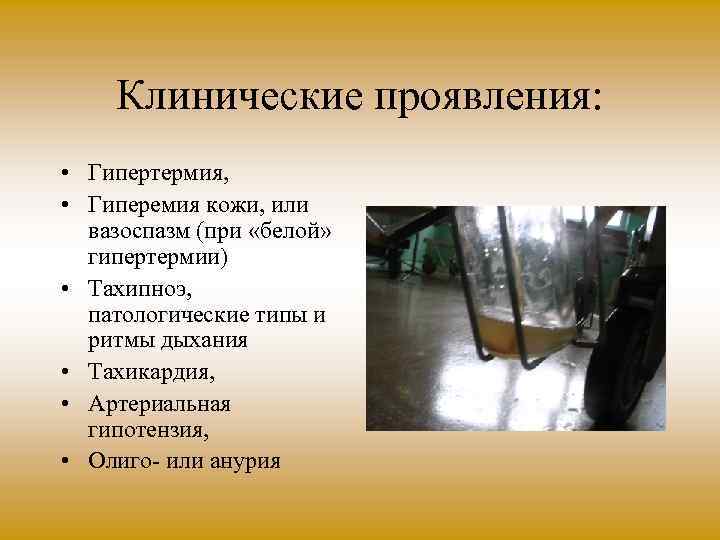 Клинические проявления:

• Гипертермия,
• Гиперемия кожи, или вазоспазм (при «белой» гипертермии)
• Тахипноэ, патологические типы и ритмы дыхания
• Тахикардия,
• Артериальная гипотензия,
• Олиго- или анурия